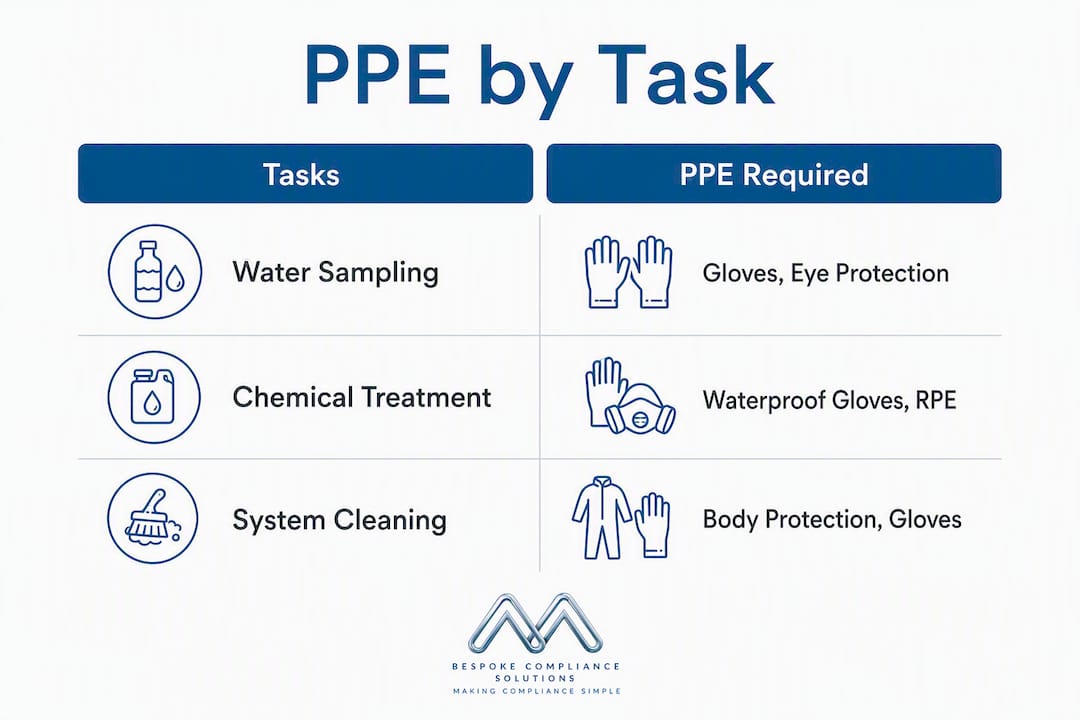 PPE by Task

| Tasks | PPE Required |
|---|---|
| Water Sampling | Gloves, Eye Protection |
| Chemical Treatment | Waterproof Gloves, RPE |
| System Cleaning | Body Protection, Gloves |

BESPOKE COMPLIANCE SOLUTIONS
MAKING COMPLIANCE SIMPLE